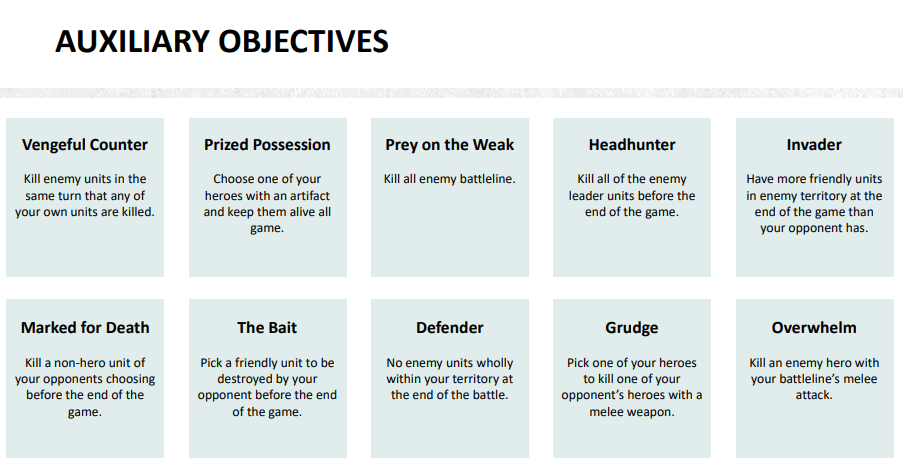 AUXILIARY OBJECTIVES

Vengeful Counter

Kill enemy units in the same turn that any of your own units are killed.

Prized Possession

Choose one of your heroes with an artifact and keep them alive all game.

Prey on the Weak

Kill all enemy battleline.

Headhunter

Kill all of the enemy leader units before the end of the game.

Invader

Have more friendly units in enemy territory at the end of the game than your opponent has.

Marked for Death

Kill a non-hero unit of your opponents choosing before the end of the game.

The Bait

Pick a friendly unit to be destroyed by your opponent before the end of the game.

Defender

No enemy units wholly within your territory at the end of the battle.

Grudge

Pick one of your heroes to kill one of your opponent's heroes with a melee weapon.

Overwhelm

Kill an enemy hero with your battleline's melee attack.